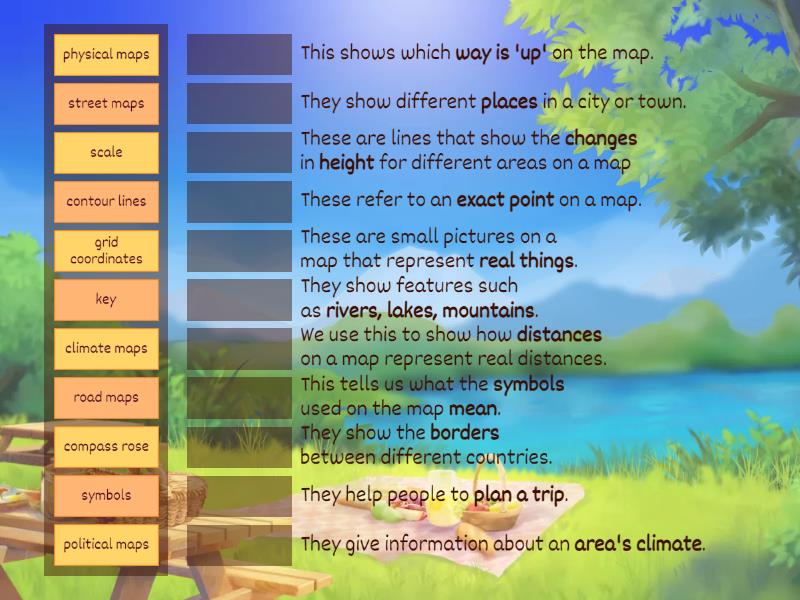 physical maps

street maps

scale

contour lines

grid coordinates

key

climate maps

road maps

compass rose

symbols

political maps

This shows which way is 'up' on the map.

They show different places in a city or town.

These are lines that show the changes in height for different areas on a map

These refer to an exact point on a map.

These are small pictures on a map that represent real things.

They show features such as rivers, lakes, mountains.

We use this to show how distances on a map represent real distances.

This tells us what the symbols used on the map mean.

They show the borders between different countries.

They help people to plan a trip.

They give information about an area's climate.